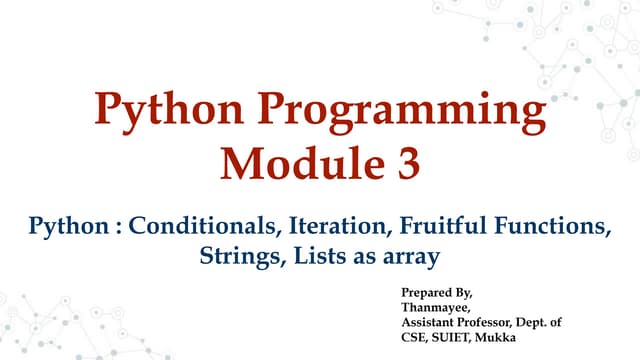 Python Programming
Module 3

Python : Conditionals, Iteration, Fruitful Functions, Strings, Lists as array

Prepared By,
Thanmayee,
Assistant Professor, Dept. of CSE, SUIET, Mukka